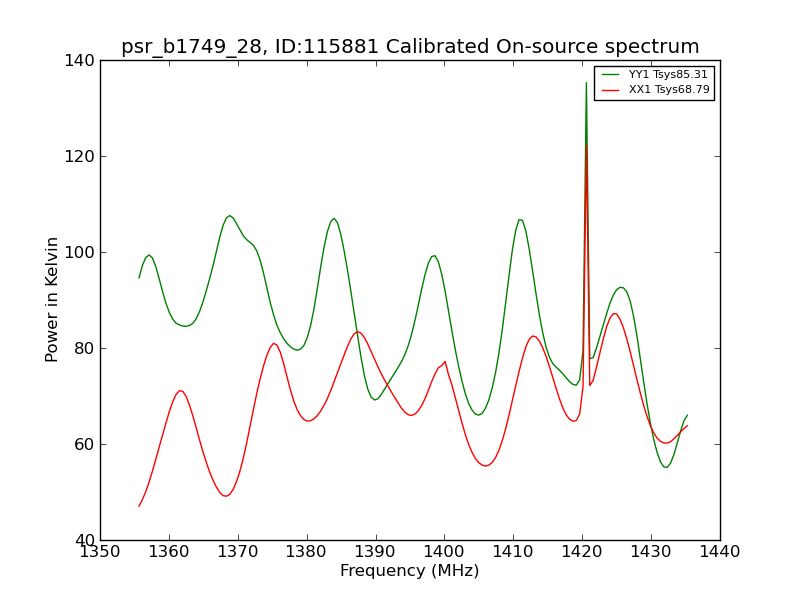 psr_b1749_28, ID:115881 Calibrated On-source spectrum

YY1 Tsys85.31
XX1 Tsys68.79

Power in Kelvin

140
120
100
80
60
40

1350 1360 1370 1380 1390 1400 1410 1420 1430 1440

Frequency (MHz)